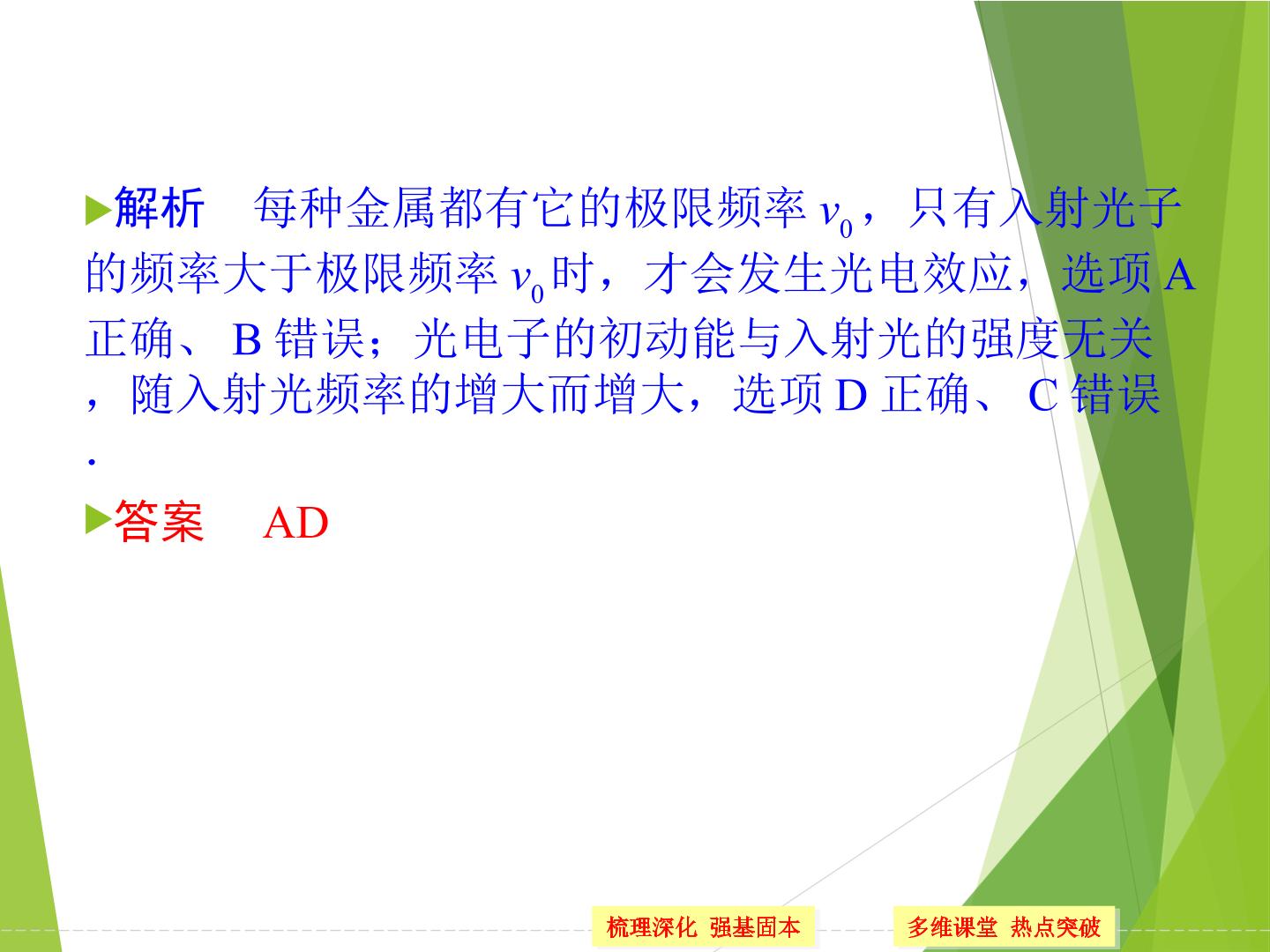 ▶解析　每种金属都有它的极限频率$v_0$，只有入射光子的频率大于极限频率$v_0$时，才会发生光电效应，选项A正确、B错误；光电子的初动能与入射光的强度无关，随入射光频率的增大而增大，选项D正确、C错误.

▶答案　AD

梳理深化 强基固本

多维课堂 热点突破